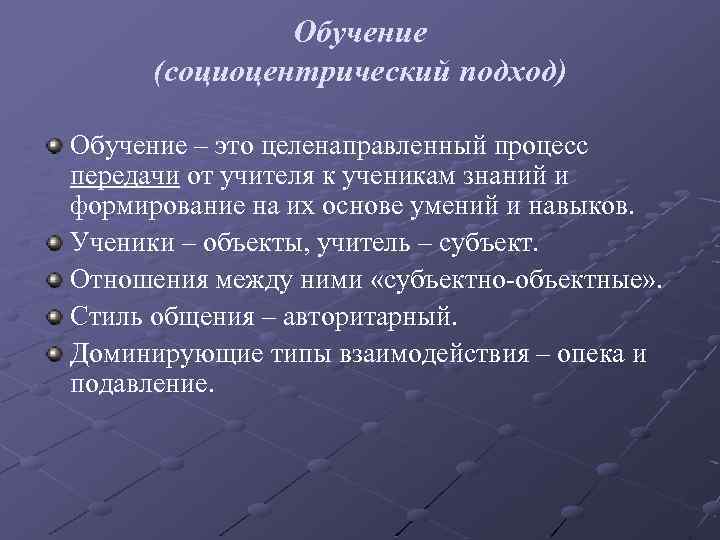 Обучение
(социоцентрический подход)

Обучение – это целенаправленный процесс передачи от учителя к ученикам знаний и формирование на их основе умений и навыков.

Ученики – объекты, учитель – субъект.

Отношения между ними «субъектно-объектные».

Стиль общения – авторитарный.

Доминирующие типы взаимодействия – опека и подавление.